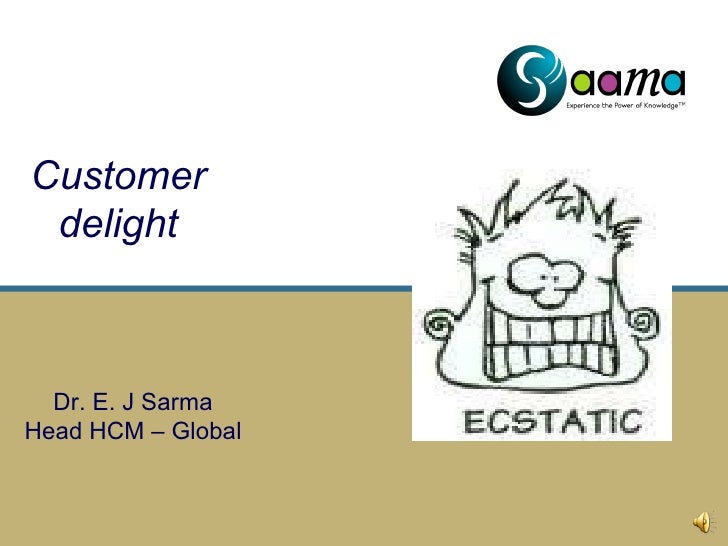 Saama
Experience the Power of Knowledge™

Customer delight

ECSTATIC

Dr. E. J Sarma
Head HCM – Global